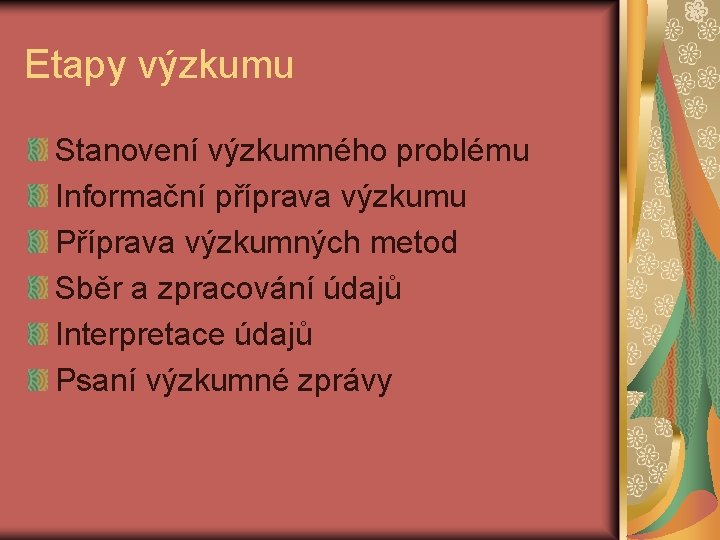 Etapy výzkumu

Stanovení výzkumného problému
Informační příprava výzkumu
Příprava výzkumných metod
Sběr a zpracování údajů
Interpretace údajů
Psaní výzkumné zprávy